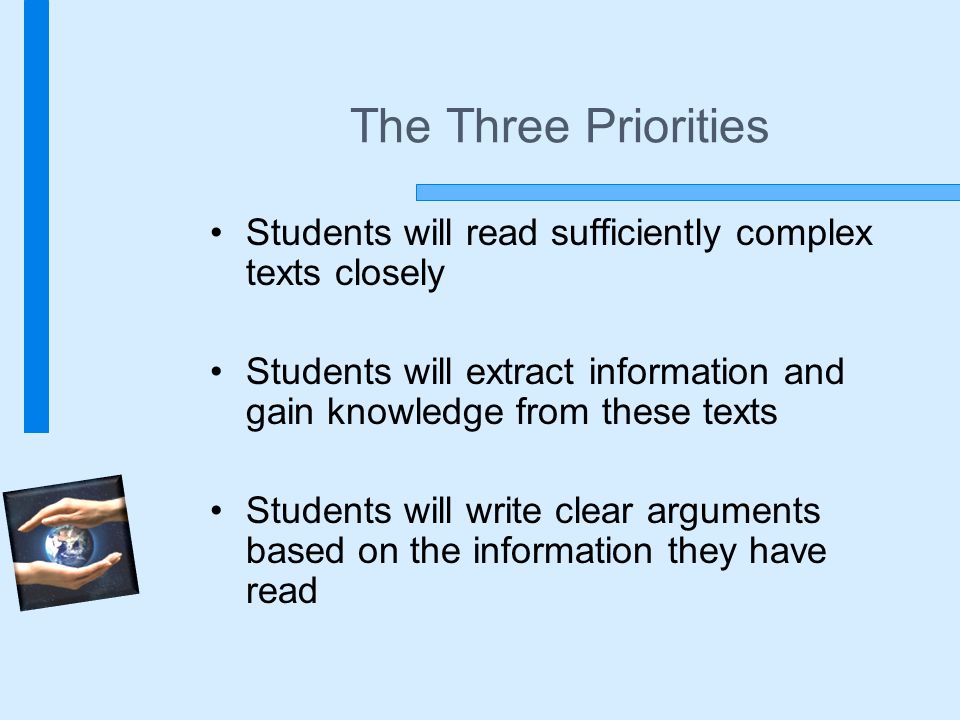 The Three Priorities

• Students will read sufficiently complex texts closely

• Students will extract information and gain knowledge from these texts

• Students will write clear arguments based on the information they have read